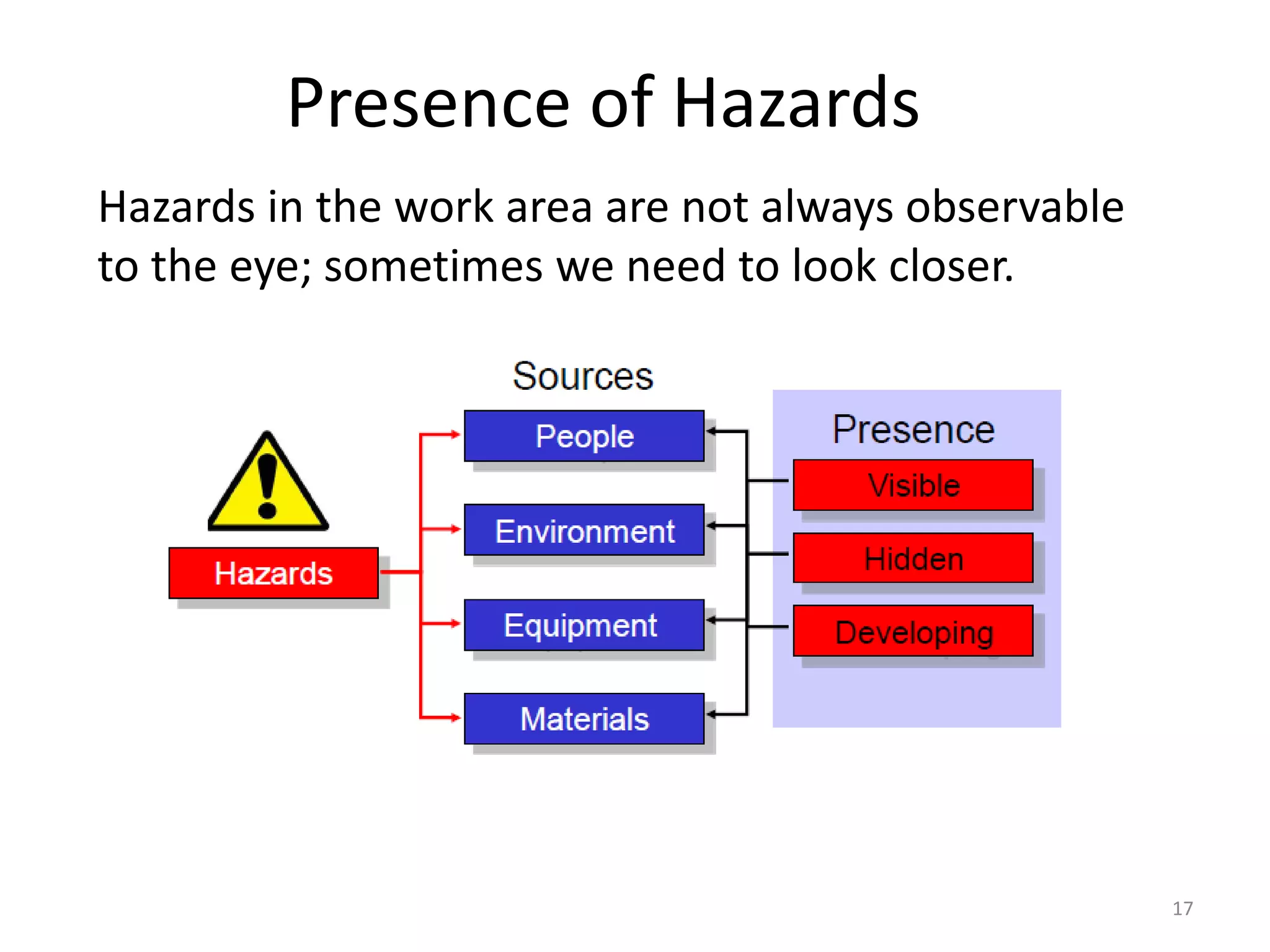 Presence of Hazards

Hazards in the work area are not always observable to the eye; sometimes we need to look closer.

Hazards

Sources

People

Environment

Equipment

Materials

Presence

Visible

Hidden

Developing

17